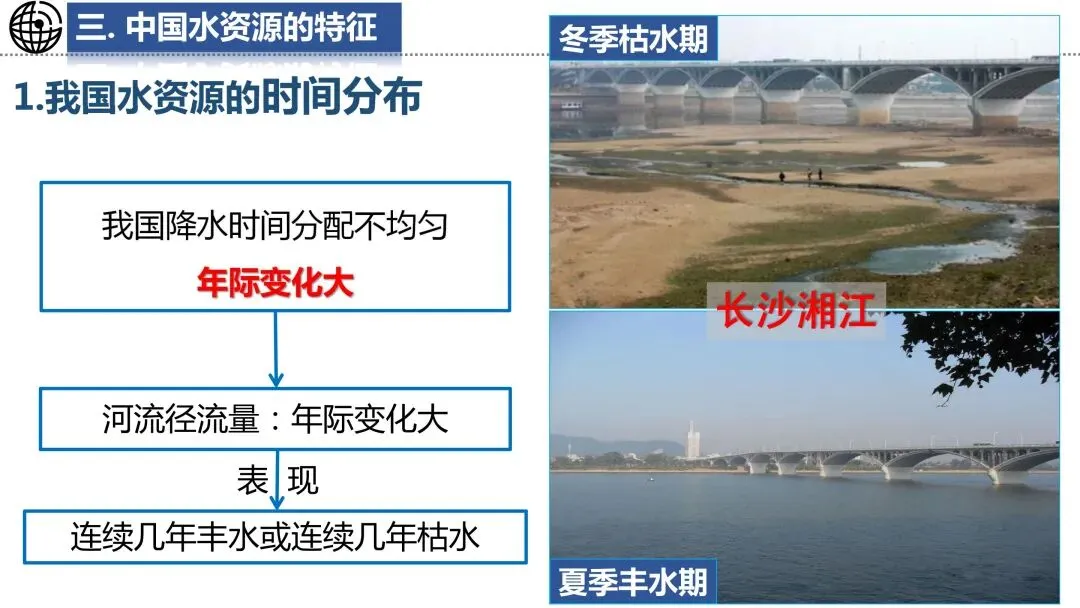 三. 中国水资源的特征

1.我国水资源的时间分布

我国降水时间分配不均匀

年际变化大

河流径流量：年际变化大

表 现

连续几年丰水或连续几年枯水

冬季枯水期

长沙湘江

夏季丰水期